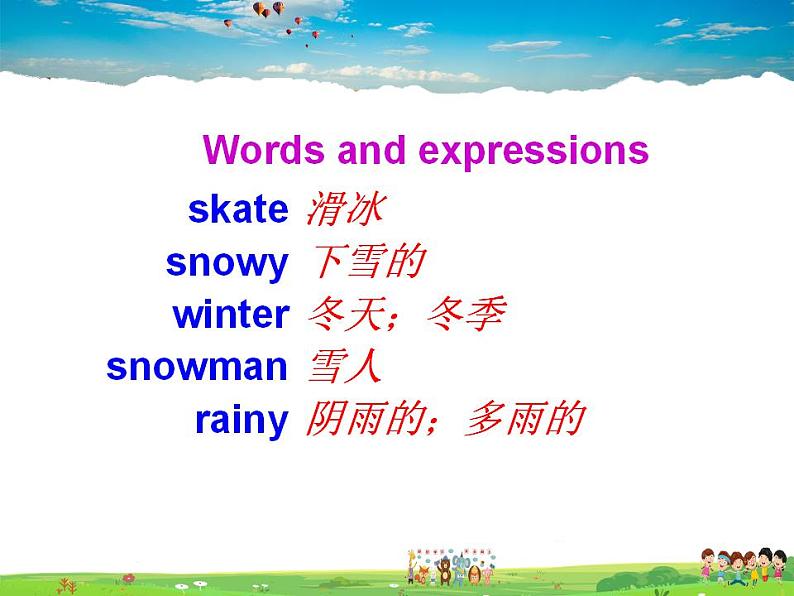 Words and expressions

skate 滑冰
snowy 下雪的
winter 冬天；冬季
snowman 雪人
rainy 阴雨的；多雨的